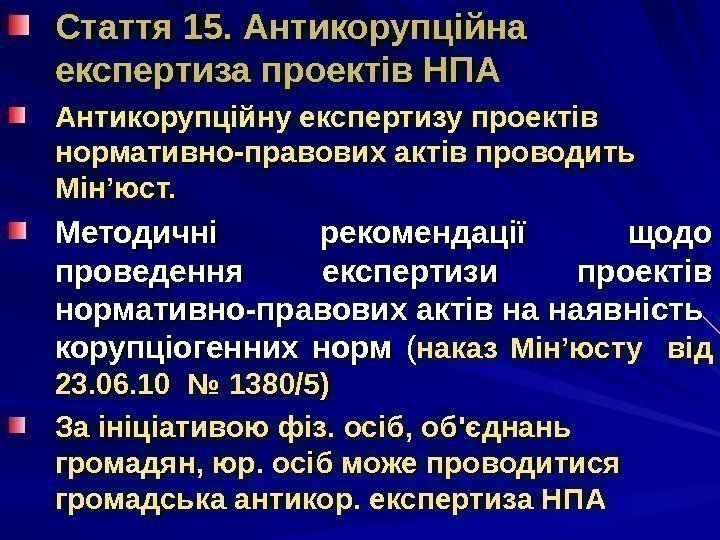 Стаття 15. Антикорупційна експертиза проектів НПА

Антикорупційну експертизу проектів нормативно-правових актів проводить Мін’юст.

Методичні рекомендації щодо проведення експертизи проектів нормативно-правових актів на наявність корупціогенних норм (наказ Мін’юсту від 23.06.10 № 1380/5)

За ініціативою фіз. осіб, об'єднань громадян, юр. осіб може проводитися громадська антикор. експертиза НПА